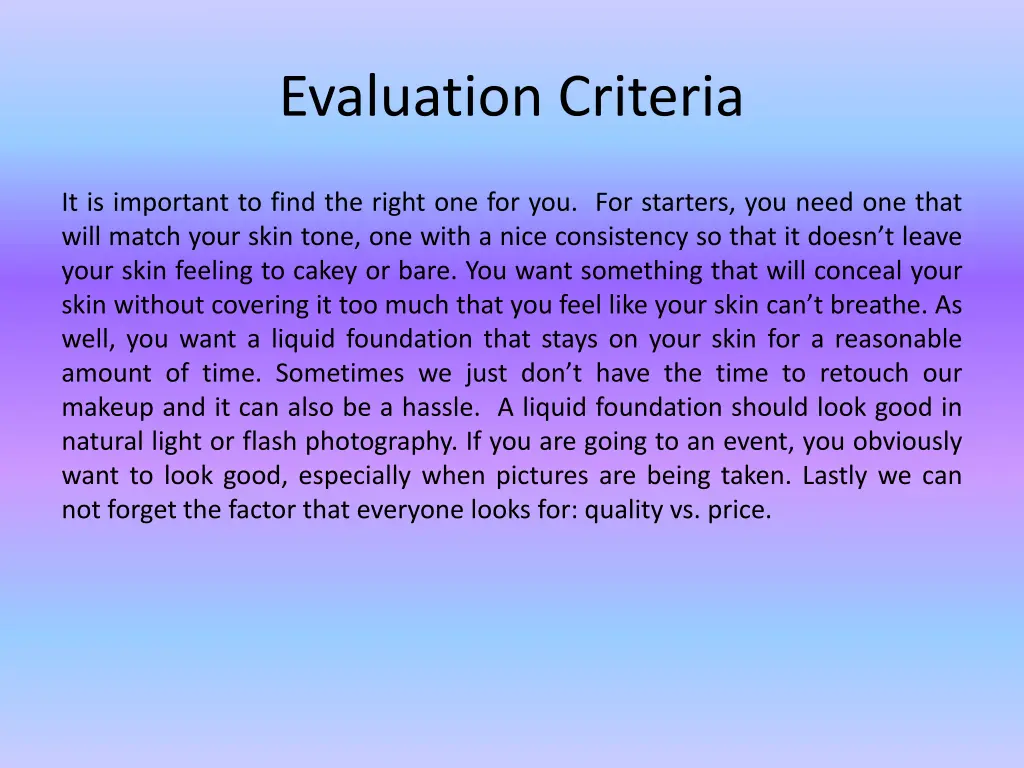 Evaluation Criteria

It is important to find the right one for you. For starters, you need one that will match your skin tone, one with a nice consistency so that it doesn't leave your skin feeling to cakey or bare. You want something that will conceal your skin without covering it too much that you feel like your skin can't breathe. As well, you want a liquid foundation that stays on your skin for a reasonable amount of time. Sometimes we just don't have the time to retouch our makeup and it can also be a hassle. A liquid foundation should look good in natural light or flash photography. If you are going to an event, you obviously want to look good, especially when pictures are being taken. Lastly we can not forget the factor that everyone looks for: quality vs. price.